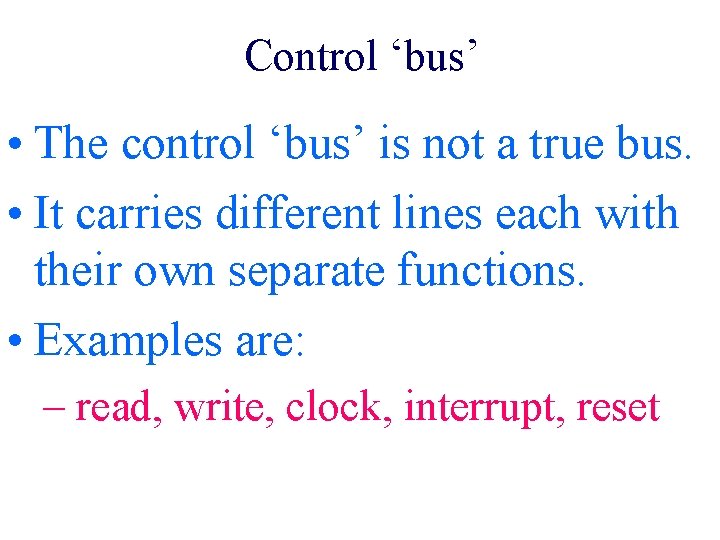 Control ‘bus’

• The control ‘bus’ is not a true bus.

• It carries different lines each with their own separate functions.

• Examples are:

– read, write, clock, interrupt, reset